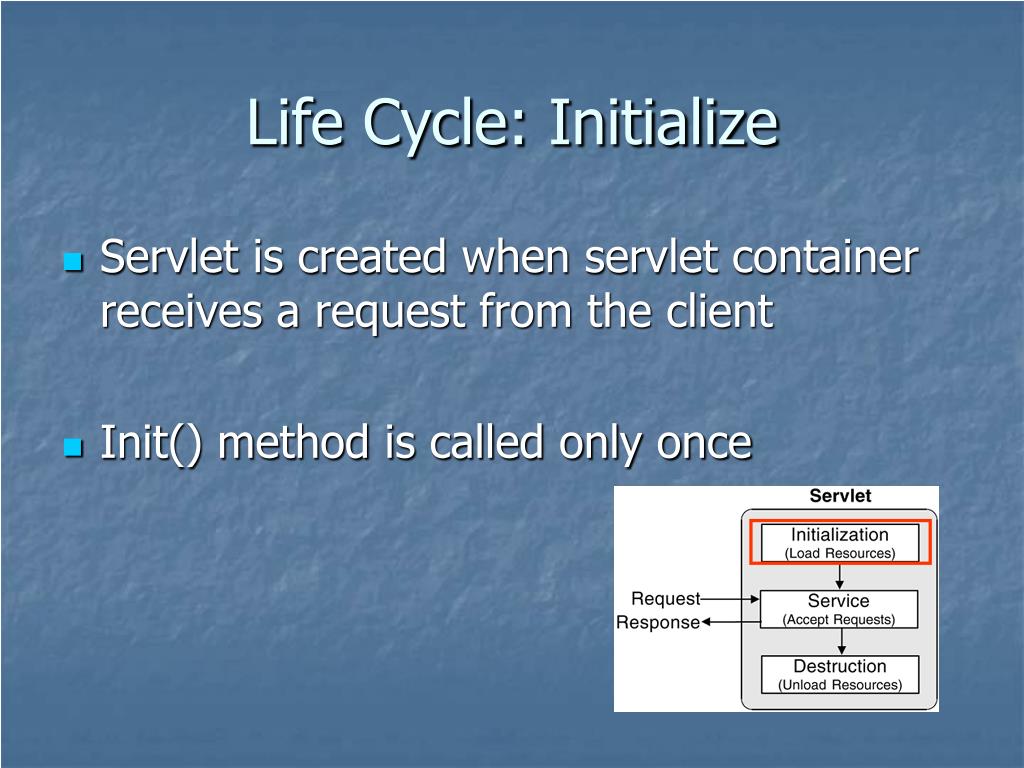 Life Cycle: Initialize

Servlet is created when servlet container receives a request from the client

Init() method is called only once

Servlet

Initialization
(Load Resources)

Request
Response

Service
(Accept Requests)

Destruction
(Unload Resources)